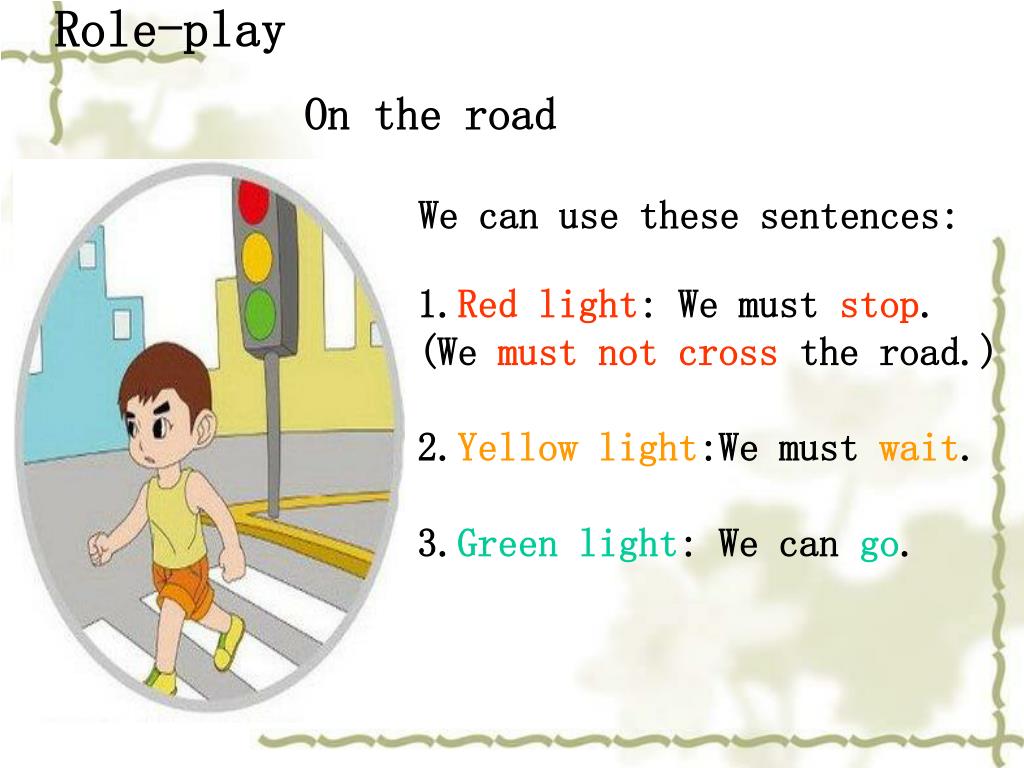 Role-play

On the road

We can use these sentences:

1.Red light: We must stop.
(We must not cross the road.)

2.Yellow light:We must wait.

3.Green light: We can go.